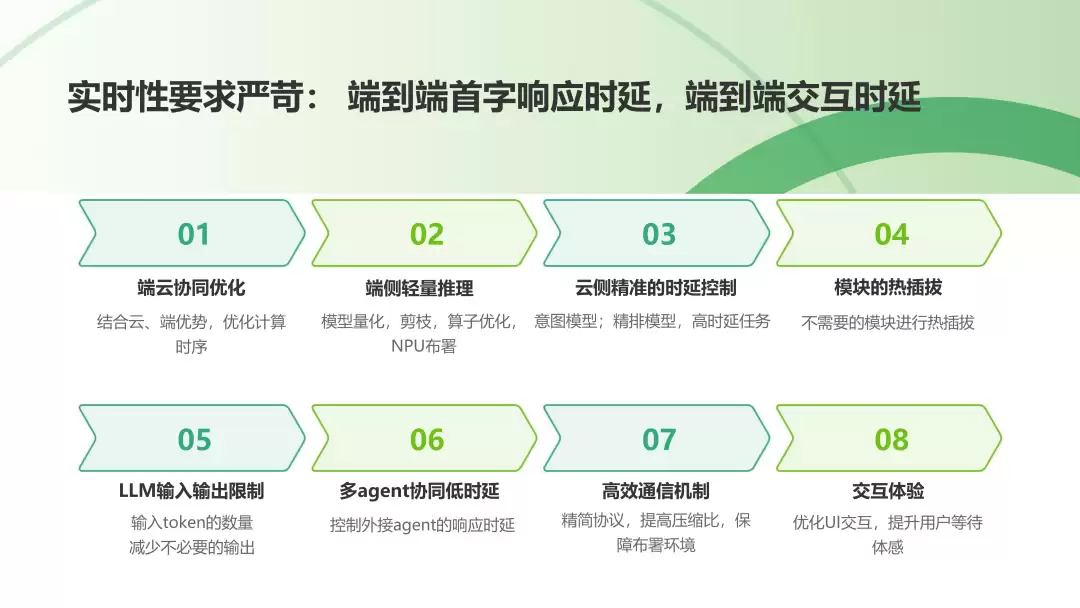 实时性要求严苛： 端到端首字响应时延，端到端交互时延

01

端云协同优化

结合云、端优势，优化计算时序

02

端侧轻量推理

模型量化，剪枝，算子优化，NPU布署

03

云侧精准的时延控制

意图模型；精排模型，高时延任务

04

模块的热插拔

不需要的模块进行热插拔

05

LLM输入输出限制

输入token的数量
减少不必要的输出

06

多agent协同低时延

控制外接agent的响应时延

07

高效通信机制

精简协议，提高压缩比，保障布署环境

08

交互体验

优化UI交互，提升用户等待体感